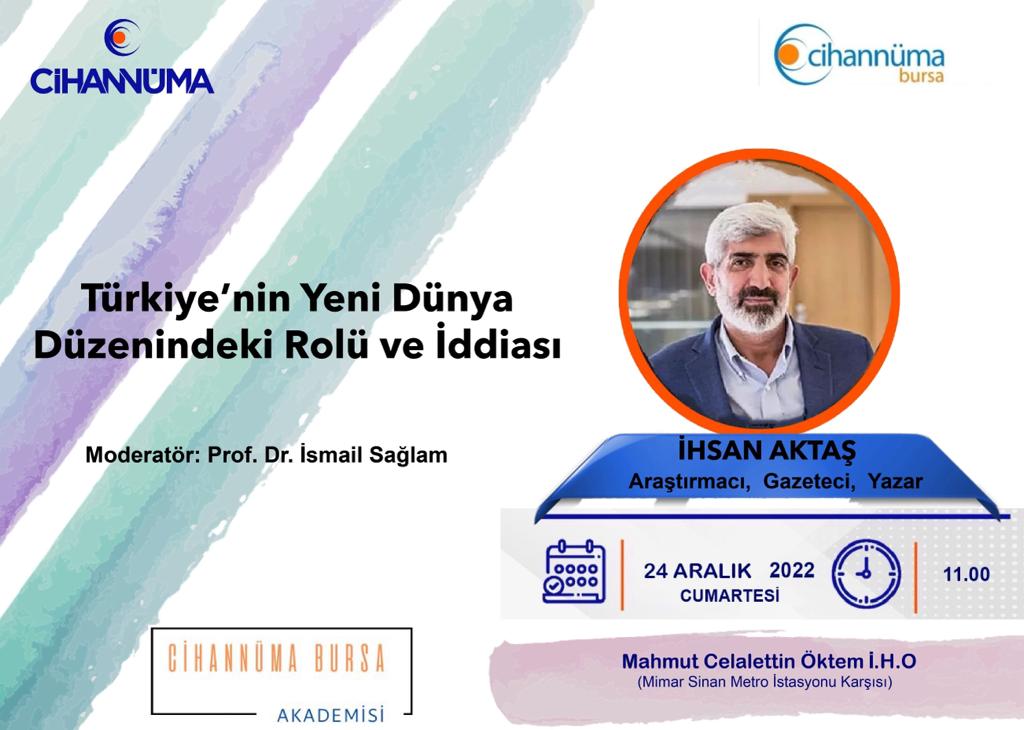 CİHANNÜMA

cihannüma
bursa

Türkiye'nin Yeni Dünya Düzenindeki Rolü ve İddiası

Moderatör: Prof. Dr. İsmail Sağlam

İHSAN AKTAŞ
Araştırmacı, Gazeteci, Yazar

24 ARALIK 2022
CUMARTESİ

11.00

CİHANNÜMA BURSA
AKADEMİSİ

Mahmut Celalettin Öktem İ.H.O
(Mimar Sinan Metro İstasyonu Karşısı)